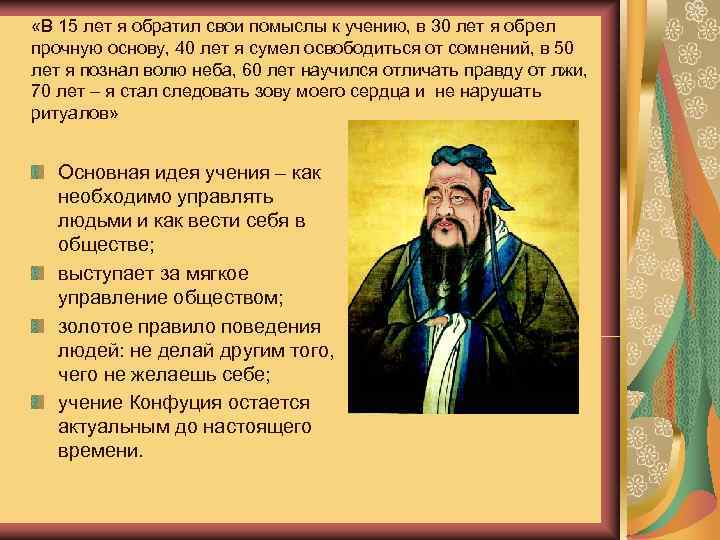 «В 15 лет я обратил свои помыслы к учению, в 30 лет я обрел прочную основу, 40 лет я сумел освободиться от сомнений, в 50 лет я познал волю неба, 60 лет научился отличать правду от лжи, 70 лет – я стал следовать зову моего сердца и не нарушать ритуалов»

Основная идея учения – как необходимо управлять людьми и как вести себя в обществе;

выступает за мягкое управление обществом;

золотое правило поведения людей: не делай другим того, чего не желаешь себе;

учение Конфуция остается актуальным до настоящего времени.